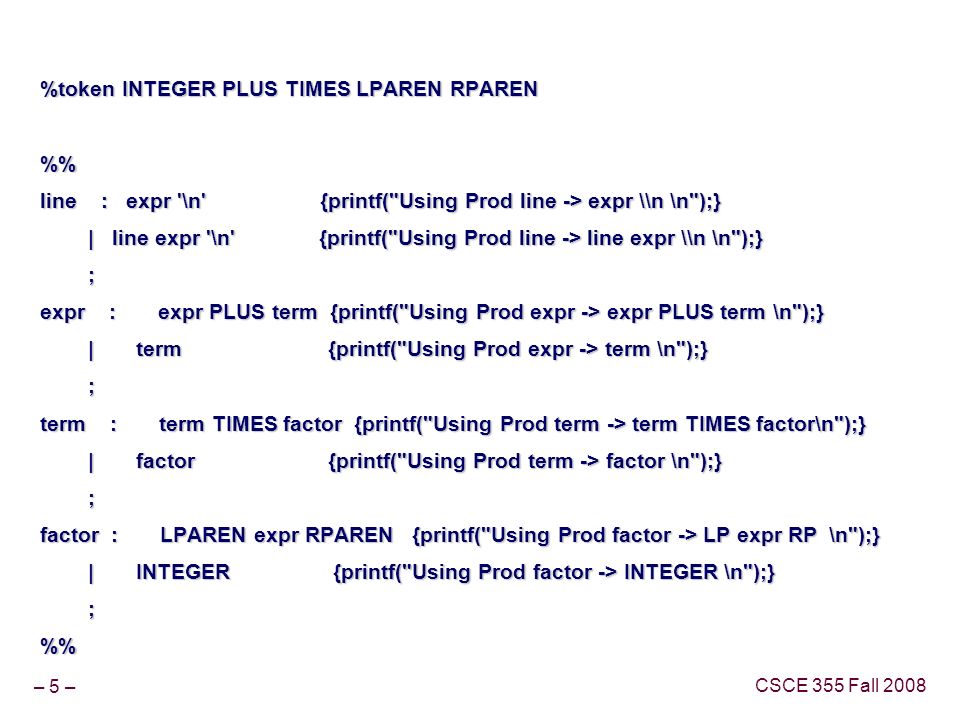 %token INTEGER PLUS TIMES LPAREN RPAREN

%%
line : expr '\n' {printf("Using Prod line -> expr \\n \n");}
| line expr '\n' {printf("Using Prod line -> line expr \\n \n");}
;
expr : expr PLUS term {printf("Using Prod expr -> expr PLUS term \n");}
| term {printf("Using Prod expr -> term \n");}
;
term : term TIMES factor {printf("Using Prod term -> term TIMES factor\n");}
| factor {printf("Using Prod term -> factor \n");}
;
factor : LPAREN expr RPAREN {printf("Using Prod factor -> LP expr RP \n");}
| INTEGER {printf("Using Prod factor -> INTEGER \n");}
;
%%

– 5 –

CSCE 355 Fall 2008